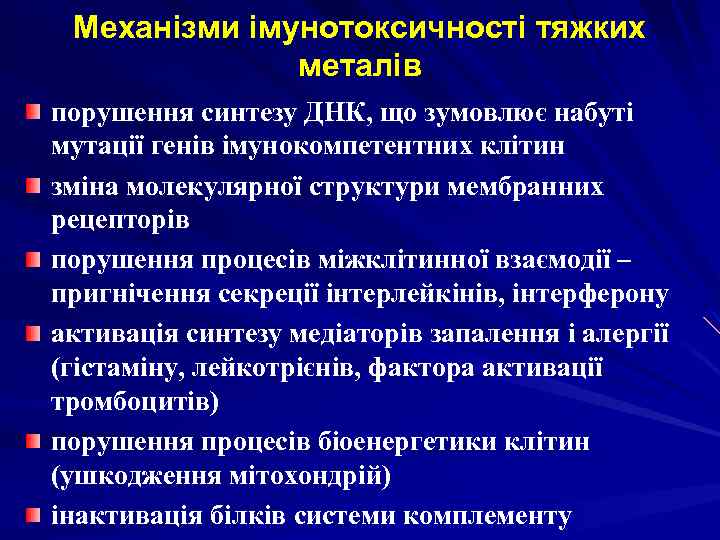 Механізми імунотоксичності тяжких металів

порушення синтезу ДНК, що зумовлює набуті мутації генів імунокомпетентних клітин

зміна молекулярної структури мембранних рецепторів

порушення процесів міжклітинної взаємодії – пригнічення секреції інтерлейкінів, інтерферону

активація синтезу медіаторів запалення і алергії (гістаміну, лейкотрієнів, фактора активації тромбоцитів)

порушення процесів біоенергетики клітин (ушкодження мітохондрій)

інактивація білків системи комплементу